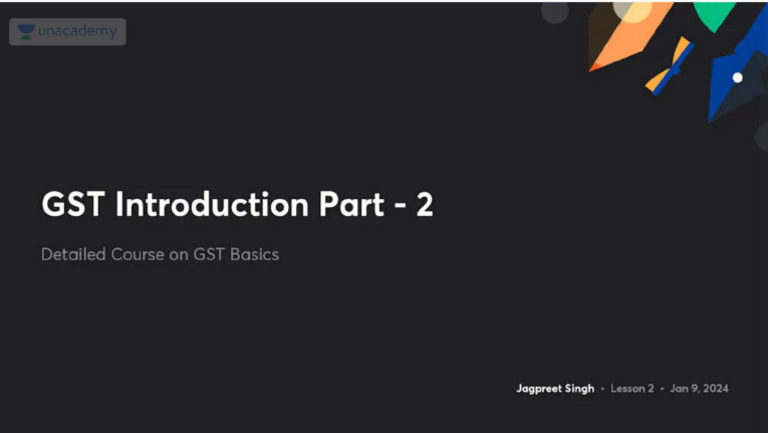 unacademy

GST Introduction Part - 2

Detailed Course on GST Basics

Jagpreet Singh • Lesson 2 • Jan 9, 2024